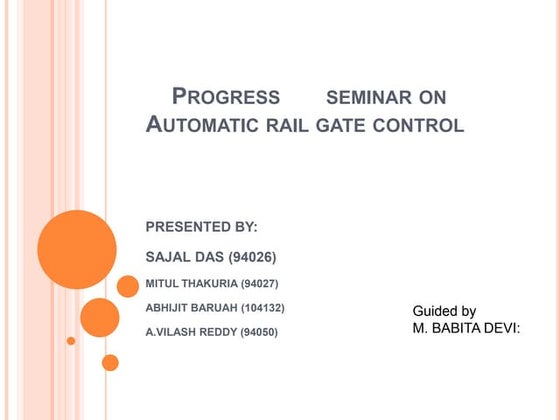 PROGRESS SEMINAR ON AUTOMATIC RAIL GATE CONTROL

PRESENTED BY:

SAJAL DAS (94026)

MITUL THAKURIA (94027)

ABHIJIT BARUAH (104132)

A.VILASH REDDY (94050)

Guided by
M. BABITA DEVI: